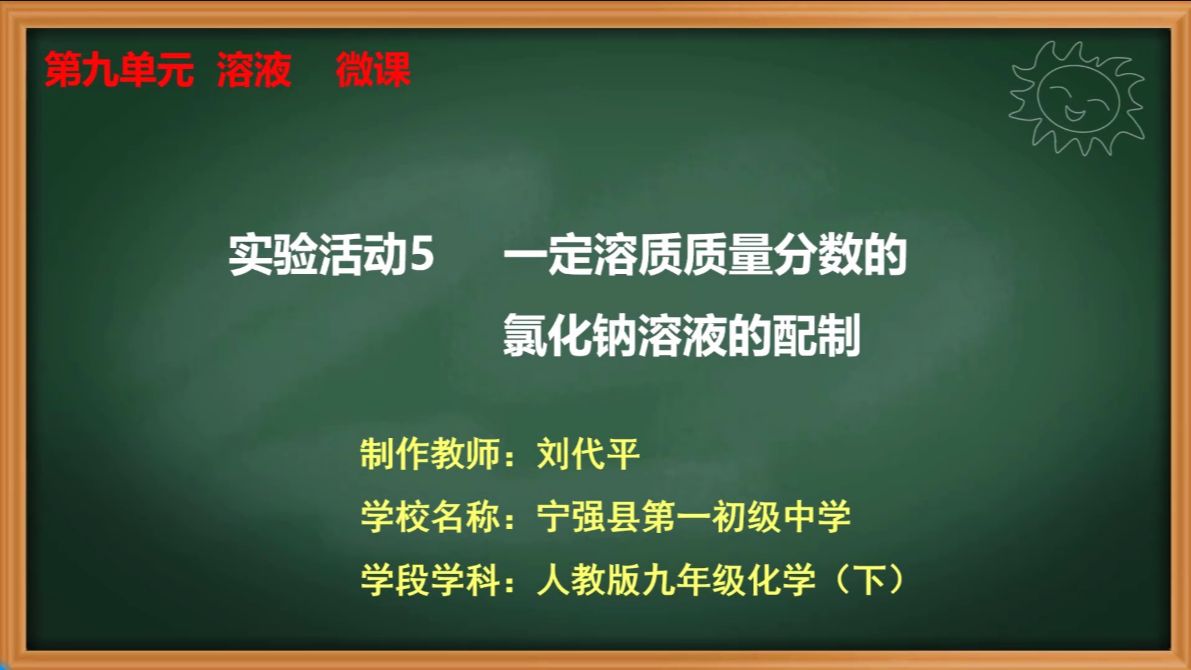 第九单元 溶液 微课

实验活动5 一定溶质质量分数的氯化钠溶液的配制

制作教师：刘代平
学校名称：宁强县第一初级中学
学段学科：人教版九年级化学（下）